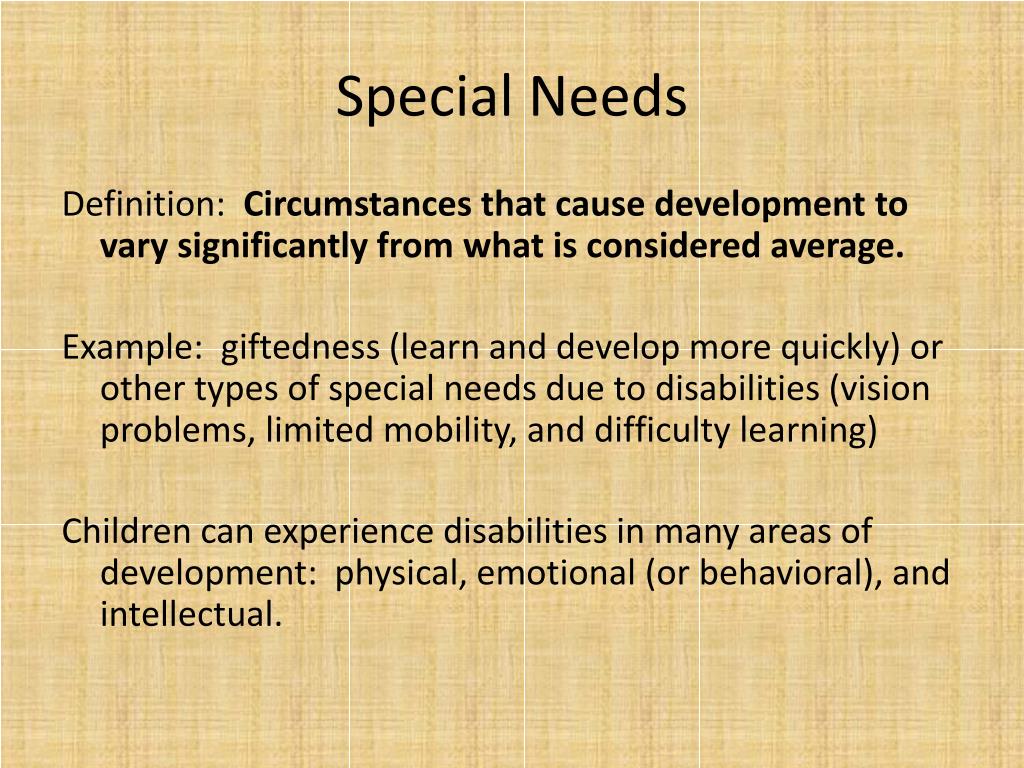 Special Needs

Definition: Circumstances that cause development to vary significantly from what is considered average.

Example: giftedness (learn and develop more quickly) or other types of special needs due to disabilities (vision problems, limited mobility, and difficulty learning)

Children can experience disabilities in many areas of development: physical, emotional (or behavioral), and intellectual.